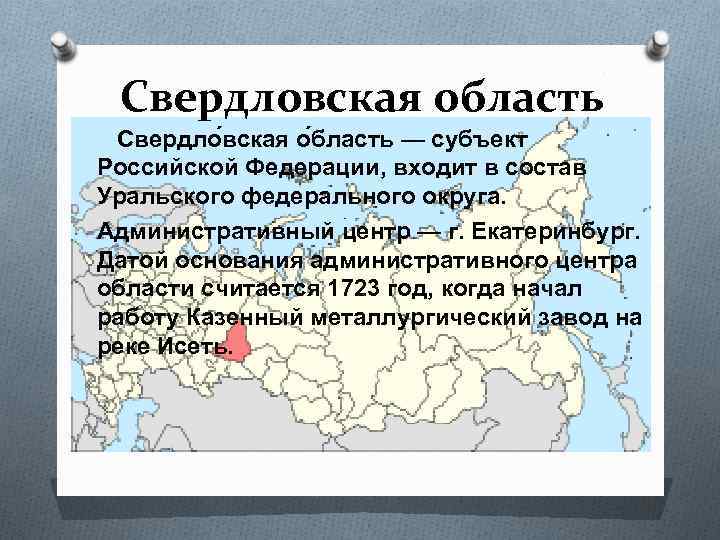 Свердловская область

Свердло́вская о́бласть — субъект Российской Федерации, входит в состав Уральского федерального округа.

Административный центр — г. Екатеринбург. Датой основания административного центра области считается 1723 год, когда начал работу Казенный металлургический завод на реке Исеть.